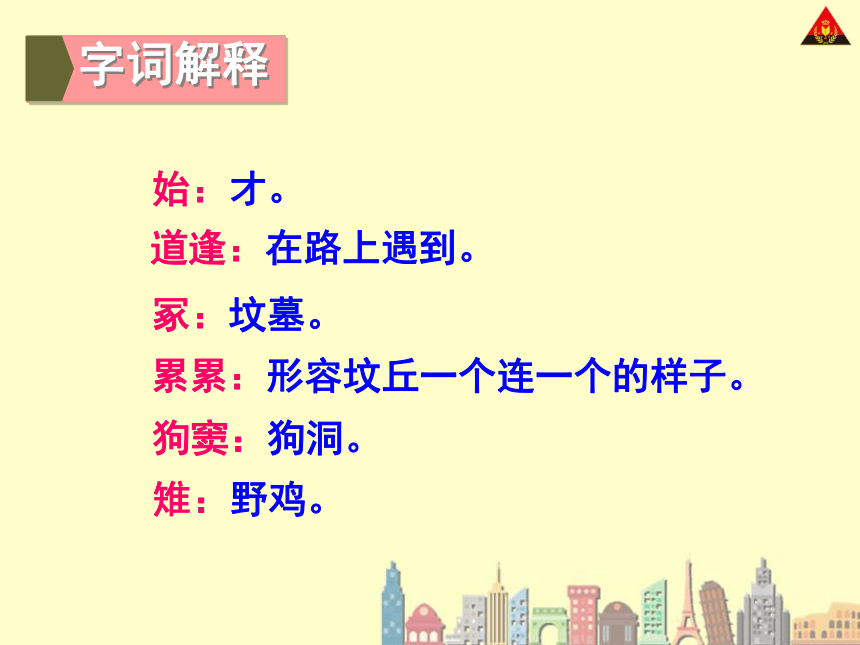 字词解释

始：才。

道逢：在路上遇到。

冢：坟墓。

累累：形容坟丘一个连一个的样子。

狗窦：狗洞。

雉：野鸡。